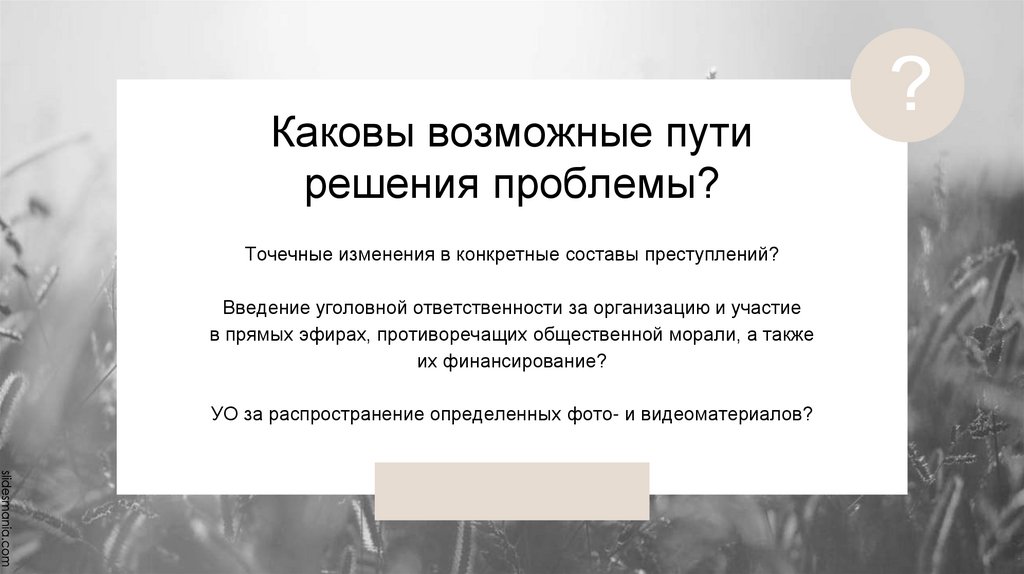 ?

Каковы возможные пути решения проблемы?

Точечные изменения в конкретные составы преступлений?

Введение уголовной ответственности за организацию и участие в прямых эфирах, противоречащих общественной морали, а также их финансирование?

УО за распространение определенных фото- и видеоматериалов?

slidesmania.com